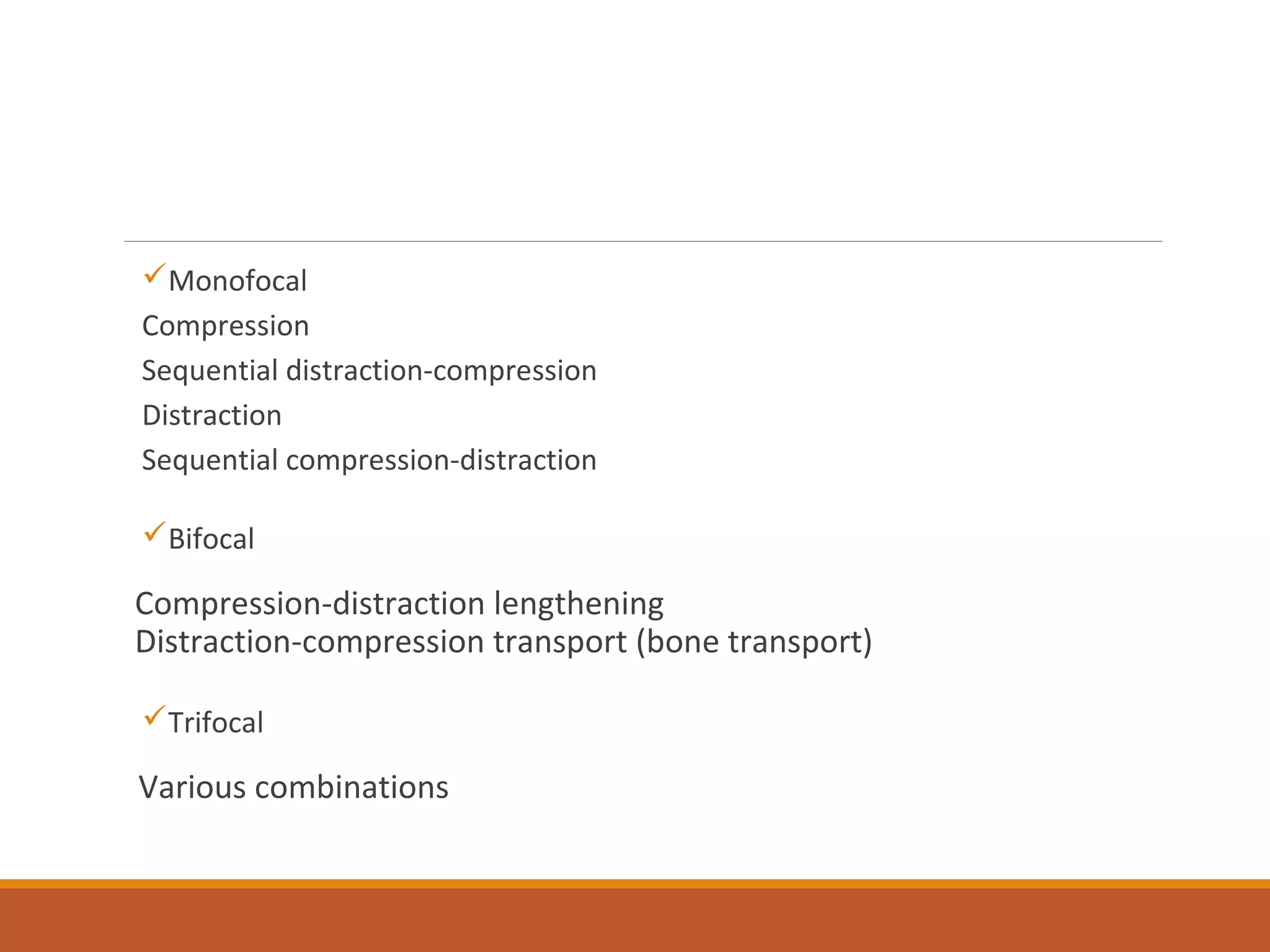 ✓Monofocal

Compression

Sequential distraction-compression

Distraction

Sequential compression-distraction

✓Bifocal

Compression-distraction lengthening
Distraction-compression transport (bone transport)

✓Trifocal

Various combinations